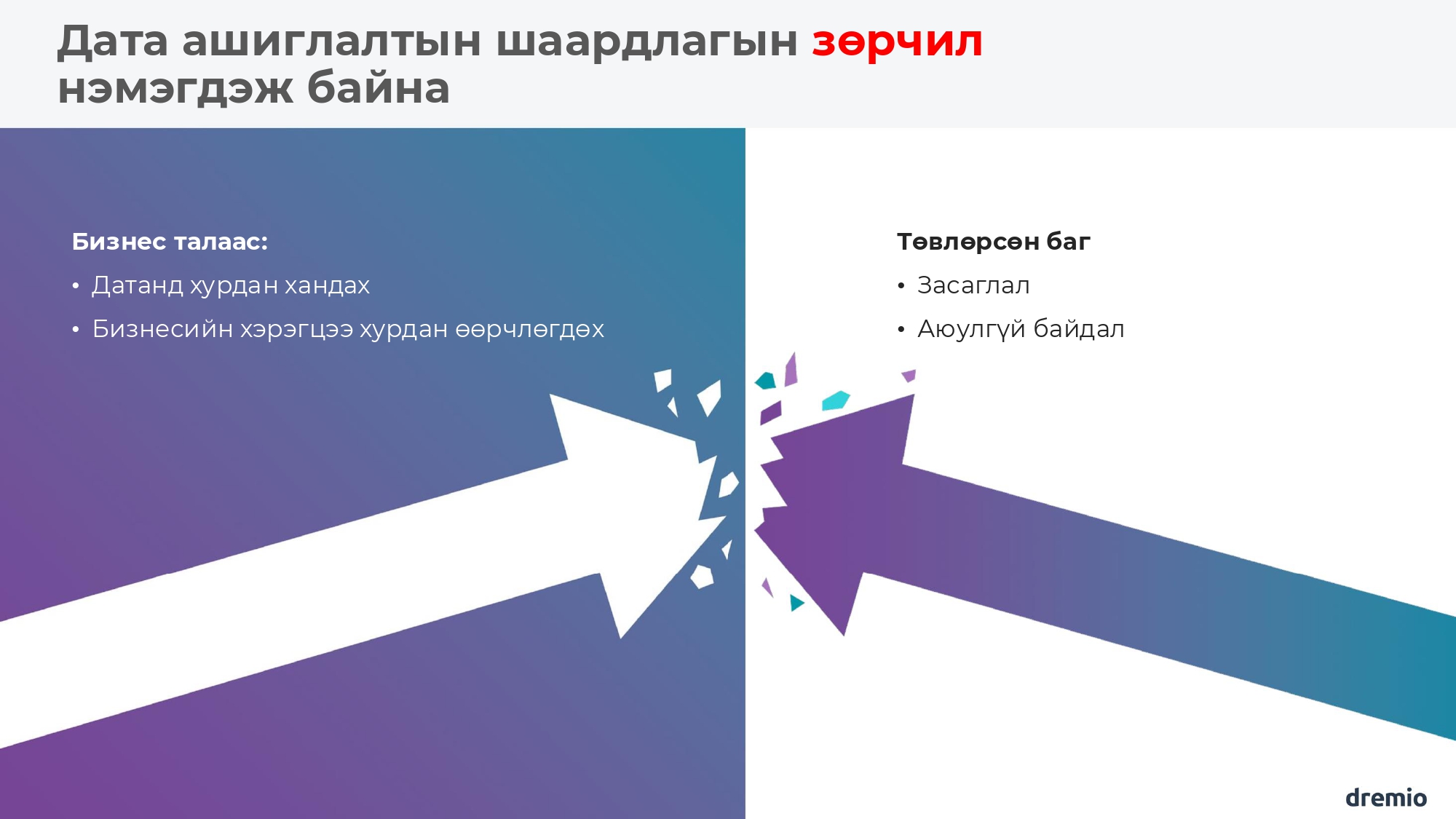 Дата ашиглалтын шаардлагын зөрчил нэмэгдэж байна

Бизнес талаас:

• Датанд хурдан хандах

• Бизнесийн хэрэгцээ хурдан өөрчлөгдөх

Төвлөрсөн баг

• Засаглал

• Аюулгүй байдал

dremio